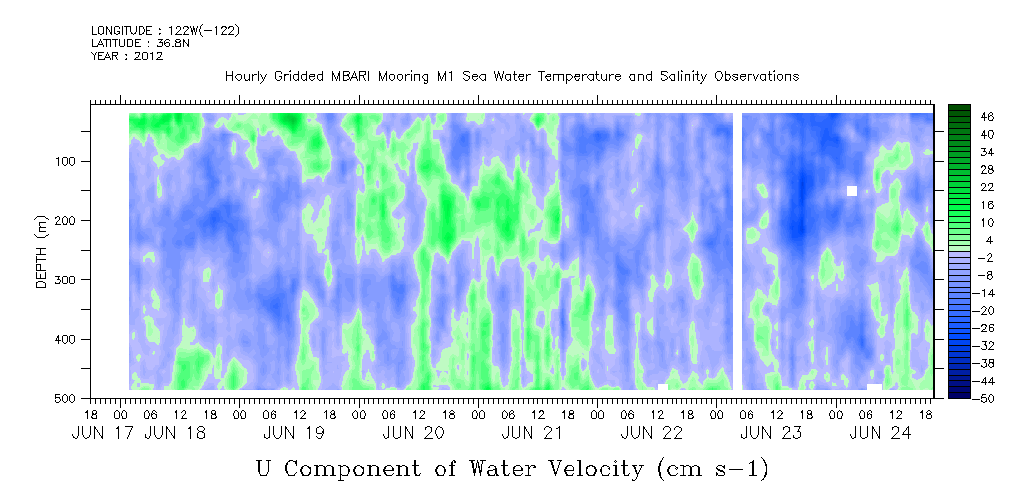 LONGITUDE : 122W(-122)
LATITUDE : 36.8N
YEAR : 2012

Hourly Gridded MBARI Mooring M1 Sea Water Temperature and Salinity Observations

DEPTH (m)

100
200
300
400
500

18 00 06 12 18 00 06 12 18 00 06 12 18 00 06 12 18 00 06 12 18 00 06 12 18 00 06 12 18 00 06 12 18

JUN 17 JUN 18 JUN 19 JUN 20 JUN 21 JUN 22 JUN 23 JUN 24

46
40
34
28
22
16
10
4
-2
-8
-14
-20
-26
-32
-38
-44
-50

U Component of Water Velocity (cm s-1)